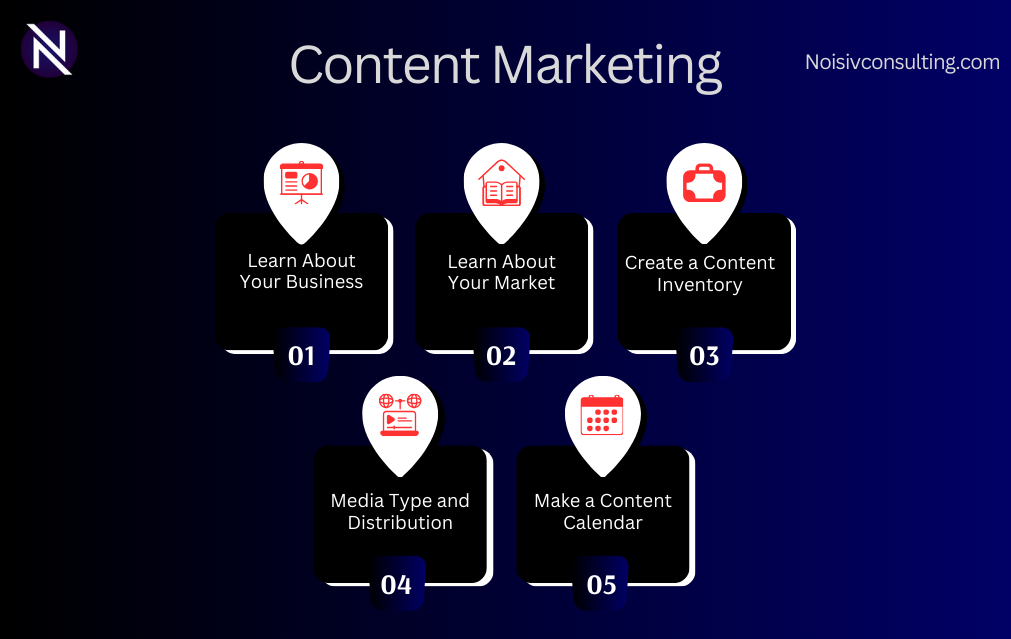 N

Content Marketing

Noisivconsulting.com

Learn About Your Business

01

Learn About Your Market

02

Create a Content Inventory

03

Media Type and Distribution

04

Make a Content Calendar

05